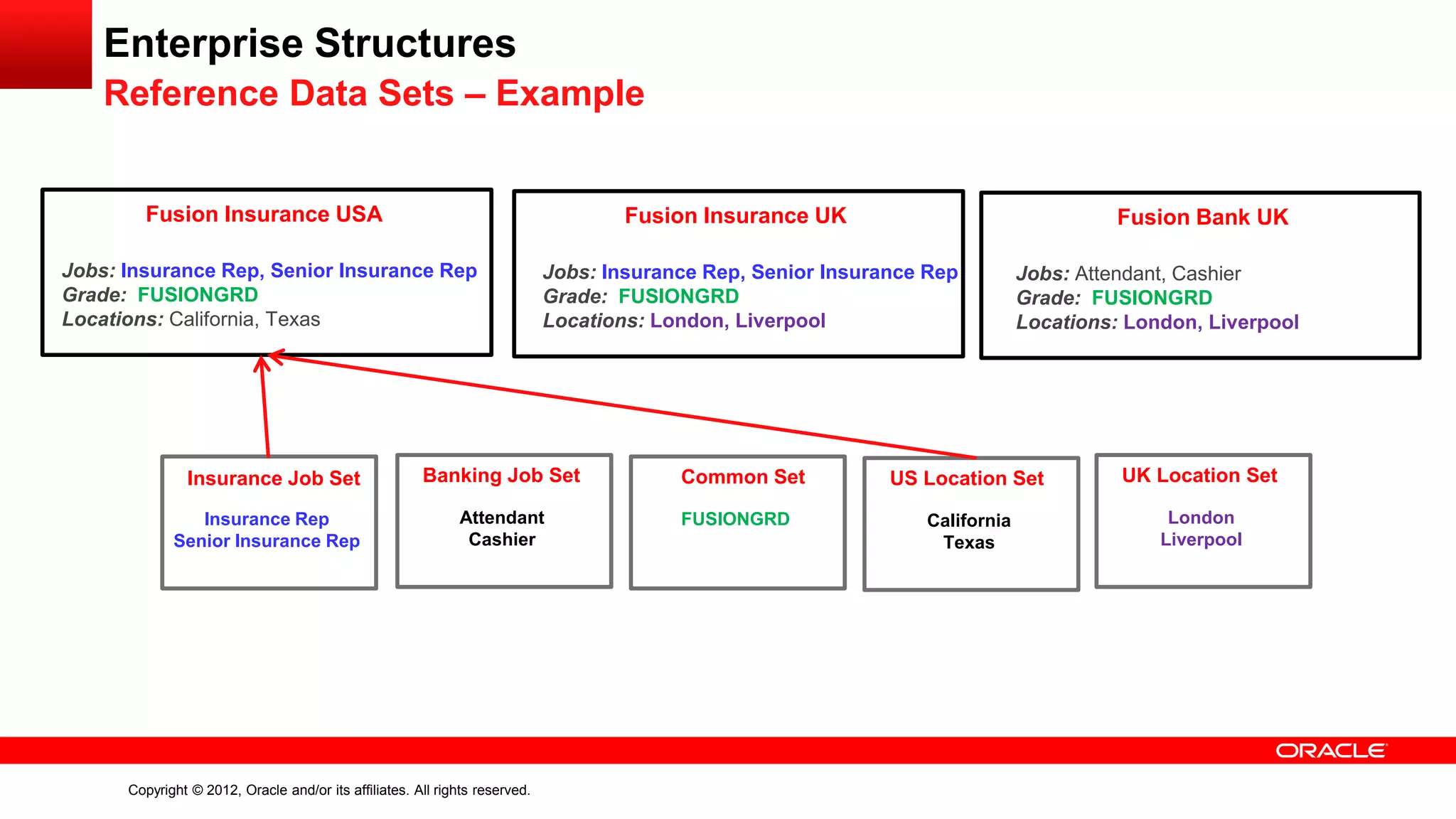 Enterprise Structures
Reference Data Sets – Example

Fusion Insurance USA

Jobs: Insurance Rep, Senior Insurance Rep
Grade: FUSIONGRD
Locations: California, Texas

Fusion Insurance UK

Jobs: Insurance Rep, Senior Insurance Rep
Grade: FUSIONGRD
Locations: London, Liverpool

Fusion Bank UK

Jobs: Attendant, Cashier
Grade: FUSIONGRD
Locations: London, Liverpool

Insurance Job Set

Insurance Rep
Senior Insurance Rep

Banking Job Set

Attendant
Cashier

Common Set

FUSIONGRD

US Location Set

California
Texas

UK Location Set

London
Liverpool

ORACLE

Copyright © 2012, Oracle and/or its affiliates. All rights reserved.